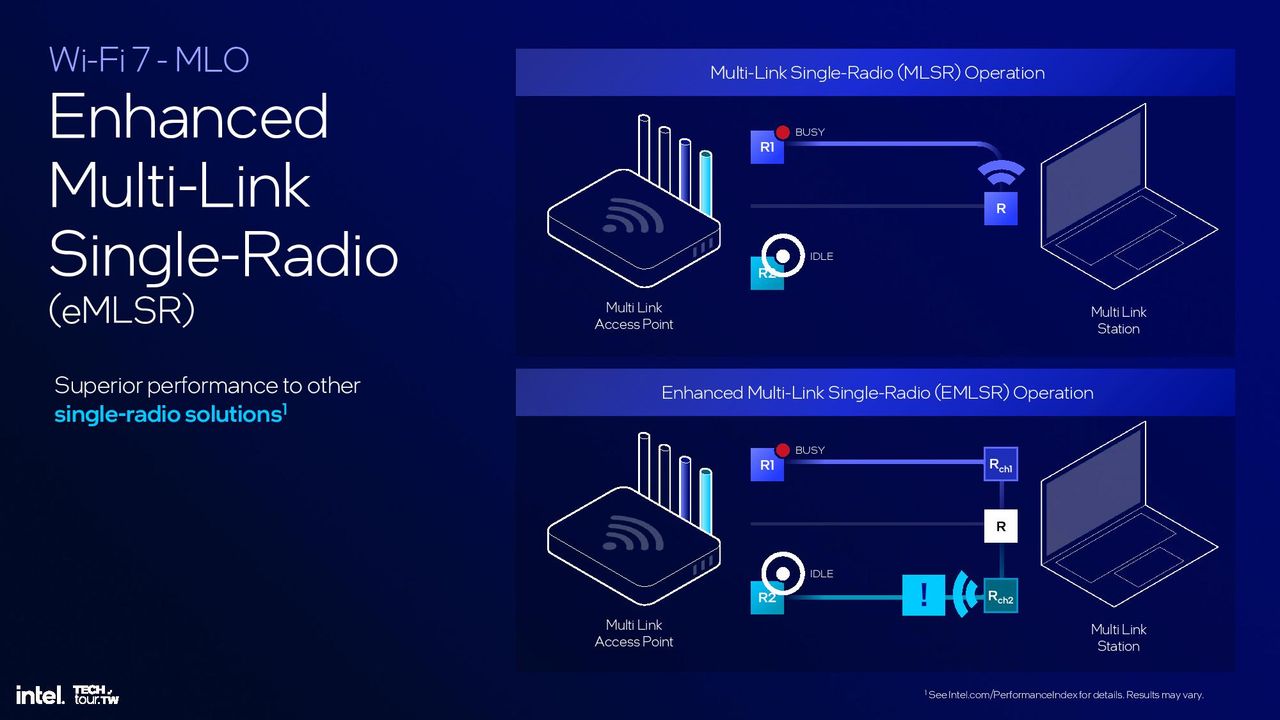 Wi-Fi 7 - MLO

Enhanced Multi-Link Single-Radio (eMLSR)

Superior performance to other single-radio solutions$^1$

Multi-Link Single-Radio (MLSR) Operation

R1 BUSY

R

R2 IDLE

Multi Link Access Point

Multi Link Station

Enhanced Multi-Link Single-Radio (EMLSR) Operation

R1 BUSY

$R_{ch1}$

R

R2 IDLE

!

$R_{ch2}$

Multi Link Access Point

Multi Link Station

intel. TECH tour.TW

$^1$ See Intel.com/PerformanceIndex for details. Results may vary.